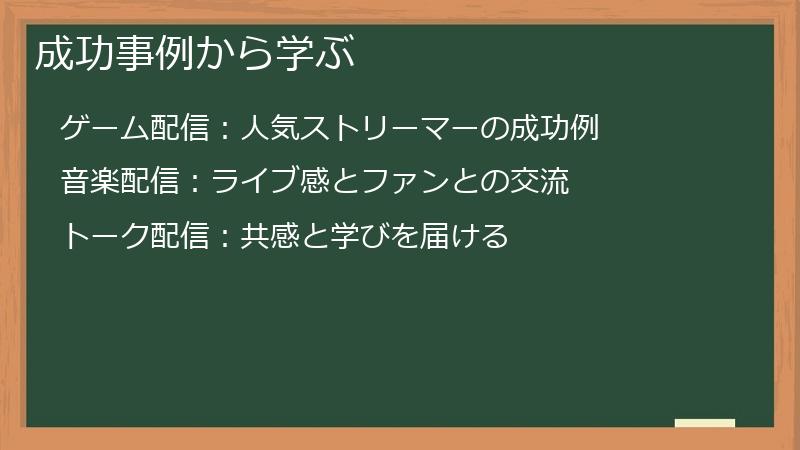 成功事例から学ぶ

ゲーム配信：人気ストリーマーの成功例

音楽配信：ライブ感とファンとの交流

トーク配信：共感と学びを届ける